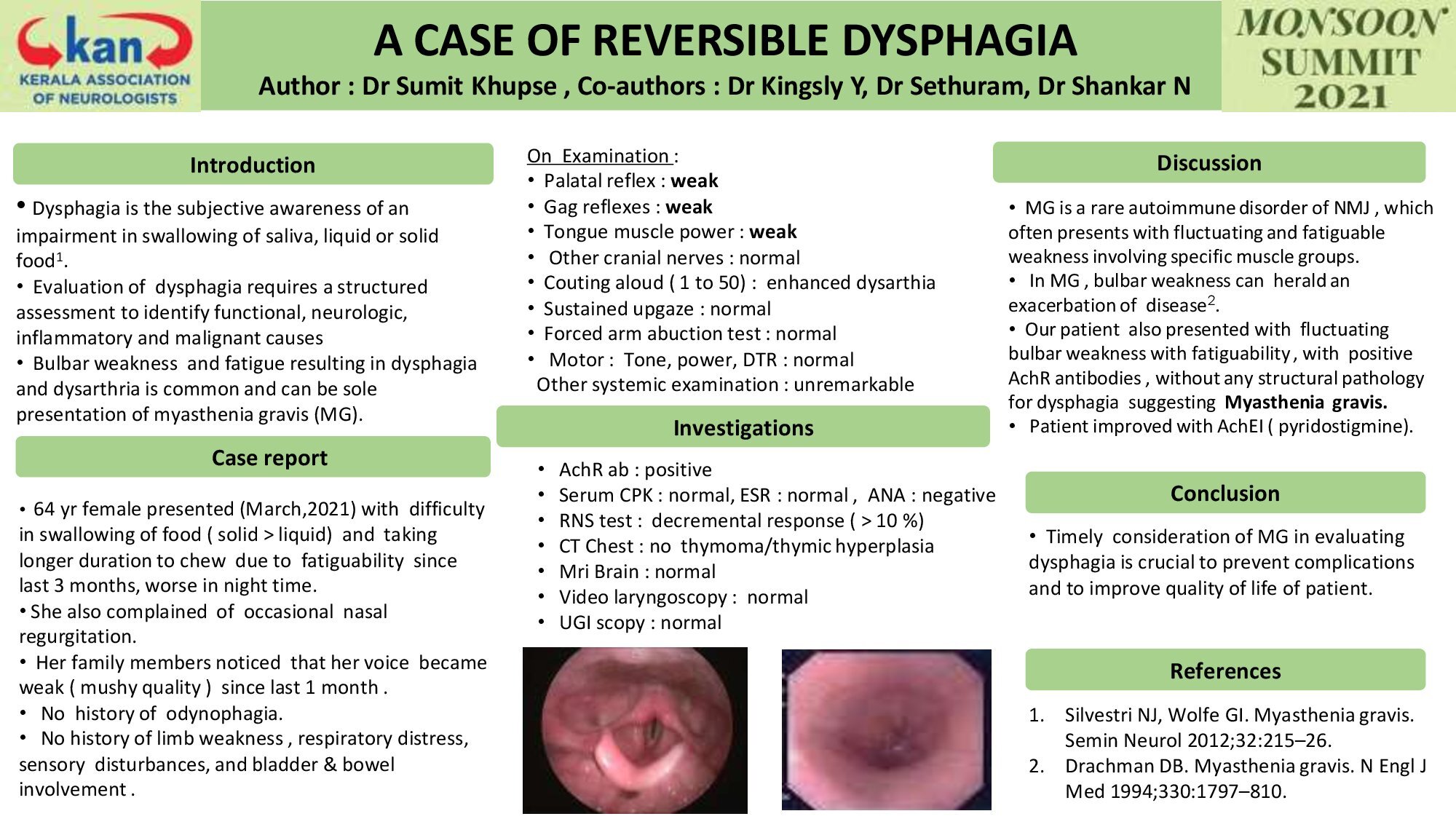 kan
KERALA ASSOCIATION OF NEUROLOGISTS

A CASE OF REVERSIBLE DYSPHAGIA
Author : Dr Sumit Khupse , Co-authors : Dr Kingsly Y, Dr Sethuram, Dr Shankar N

MONSOON SUMMIT 2021

Introduction

• Dysphagia is the subjective awareness of an impairment in swallowing of saliva, liquid or solid food$^1$.
• Evaluation of dysphagia requires a structured assessment to identify functional, neurologic, inflammatory and malignant causes
• Bulbar weakness and fatigue resulting in dysphagia and dysarthria is common and can be sole presentation of myasthenia gravis (MG).

Case report

• 64 yr female presented (March,2021) with difficulty in swallowing of food ( solid > liquid) and taking longer duration to chew due to fatiguability since last 3 months, worse in night time.
• She also complained of occasional nasal regurgitation.
• Her family members noticed that her voice became weak ( mushy quality ) since last 1 month .
• No history of odynophagia.
• No history of limb weakness , respiratory distress, sensory disturbances, and bladder & bowel involvement .

On Examination :
• Palatal reflex : weak
• Gag reflexes : weak
• Tongue muscle power : weak
• Other cranial nerves : normal
• Couting aloud ( 1 to 50) : enhanced dysarthia
• Sustained upgaze : normal
• Forced arm abuction test : normal
• Motor : Tone, power, DTR : normal
Other systemic examination : unremarkable

Investigations

• AchR ab : positive
• Serum CPK : normal, ESR : normal , ANA : negative
• RNS test : decremental response ( > 10 %)
• CT Chest : no thymoma/thymic hyperplasia
• Mri Brain : normal
• Video laryngoscopy : normal
• UGI scopy : normal

Discussion

• MG is a rare autoimmune disorder of NMJ , which often presents with fluctuating and fatiguable weakness involving specific muscle groups.
• In MG , bulbar weakness can herald an exacerbation of disease$^2$.
• Our patient also presented with fluctuating bulbar weakness with fatiguability , with positive AchR antibodies , without any structural pathology for dysphagia suggesting Myasthenia gravis.
• Patient improved with AchEI ( pyridostigmine).

Conclusion

• Timely consideration of MG in evaluating dysphagia is crucial to prevent complications and to improve quality of life of patient.

References

1. Silvestri NJ, Wolfe GI. Myasthenia gravis. Semin Neurol 2012;32:215–26.
2. Drachman DB. Myasthenia gravis. N Engl J Med 1994;330:1797–810.